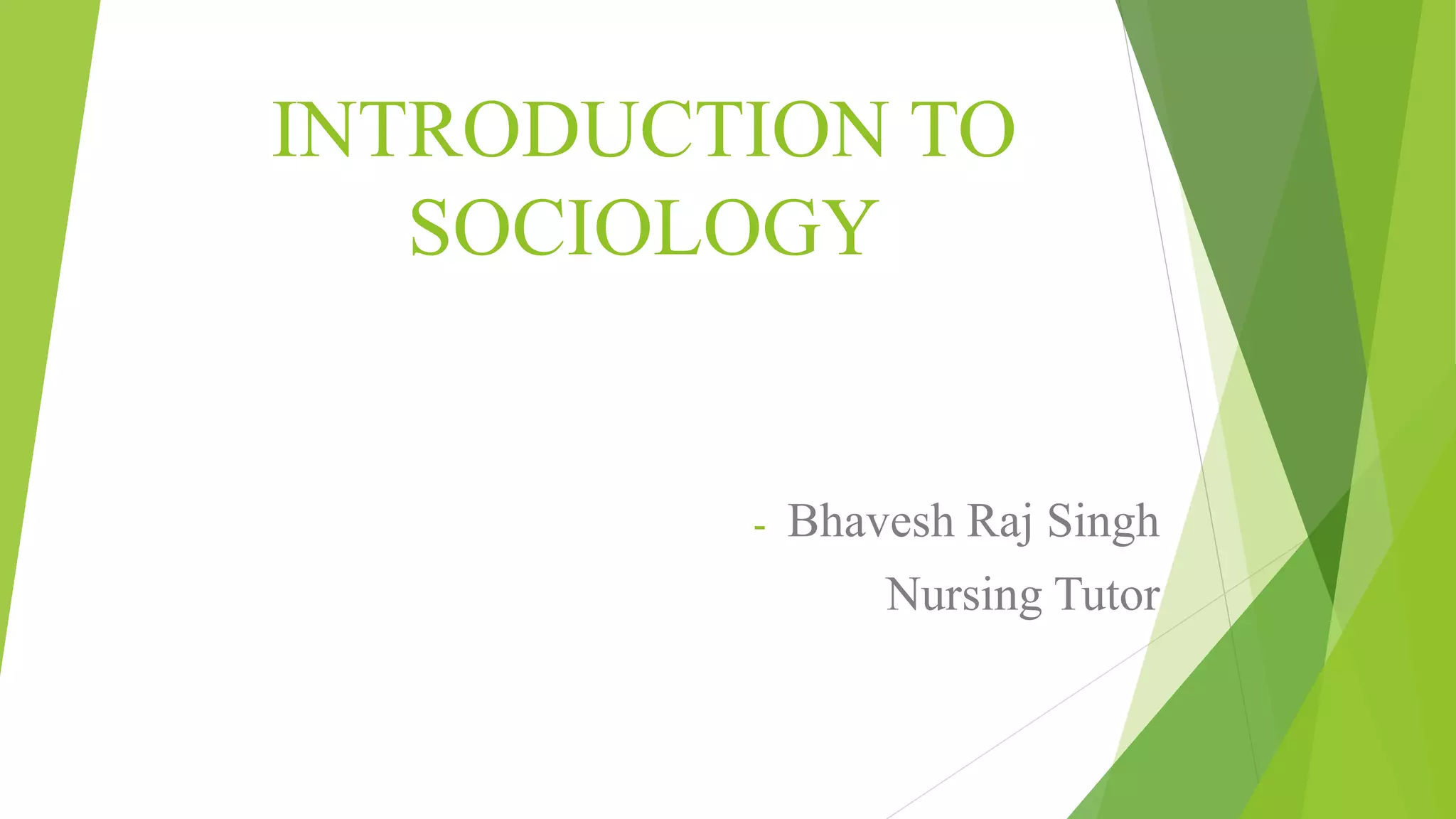 INTRODUCTION TO SOCIOLOGY

- Bhavesh Raj Singh
Nursing Tutor